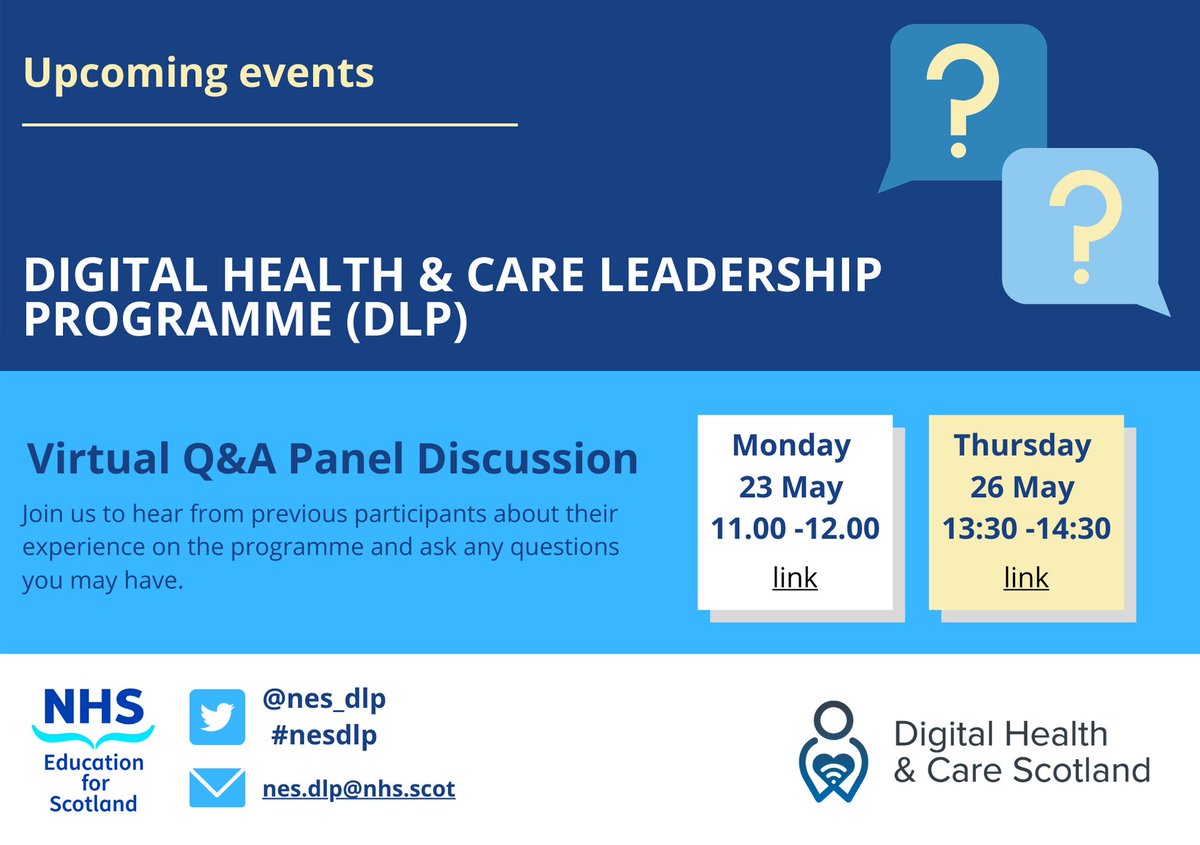 Upcoming events

?

?

DIGITAL HEALTH & CARE LEADERSHIP PROGRAMME (DLP)

Virtual Q&A Panel Discussion

Join us to hear from previous participants about their experience on the programme and ask any questions you may have.

Monday
23 May
11.00 -12.00
link

Thursday
26 May
13:30 -14:30
link

NHS
Education for Scotland

@nes_dlp
#nesdlp

nes.dlp@nhs.scot

Digital Health & Care Scotland